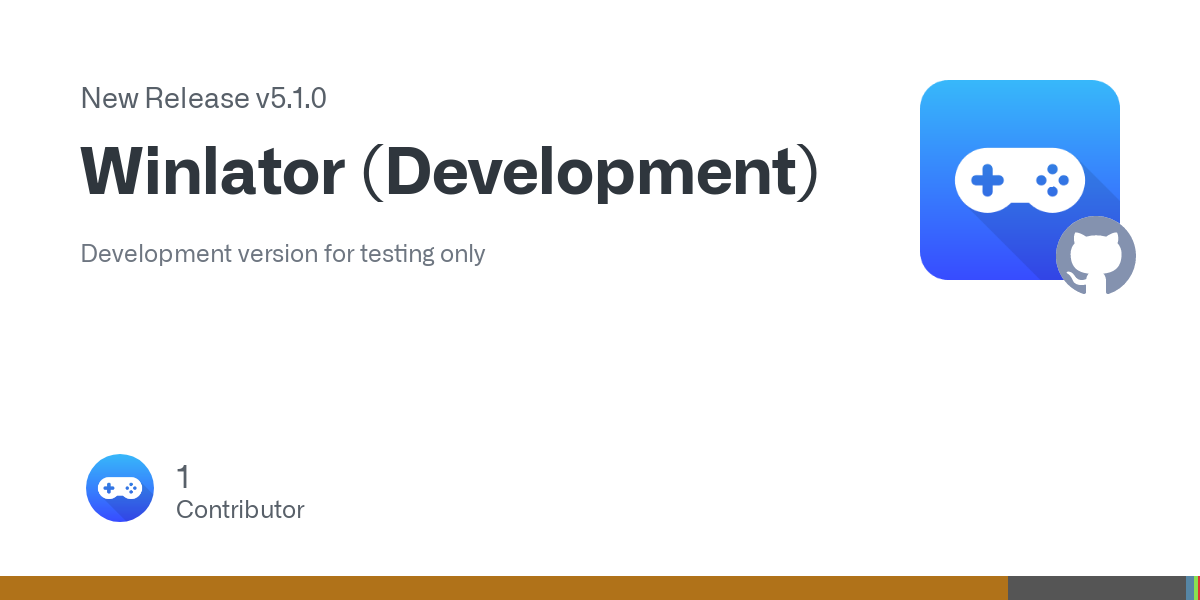 New Release v5.1.0

Winlator (Development)

Development version for testing only

1
Contributor